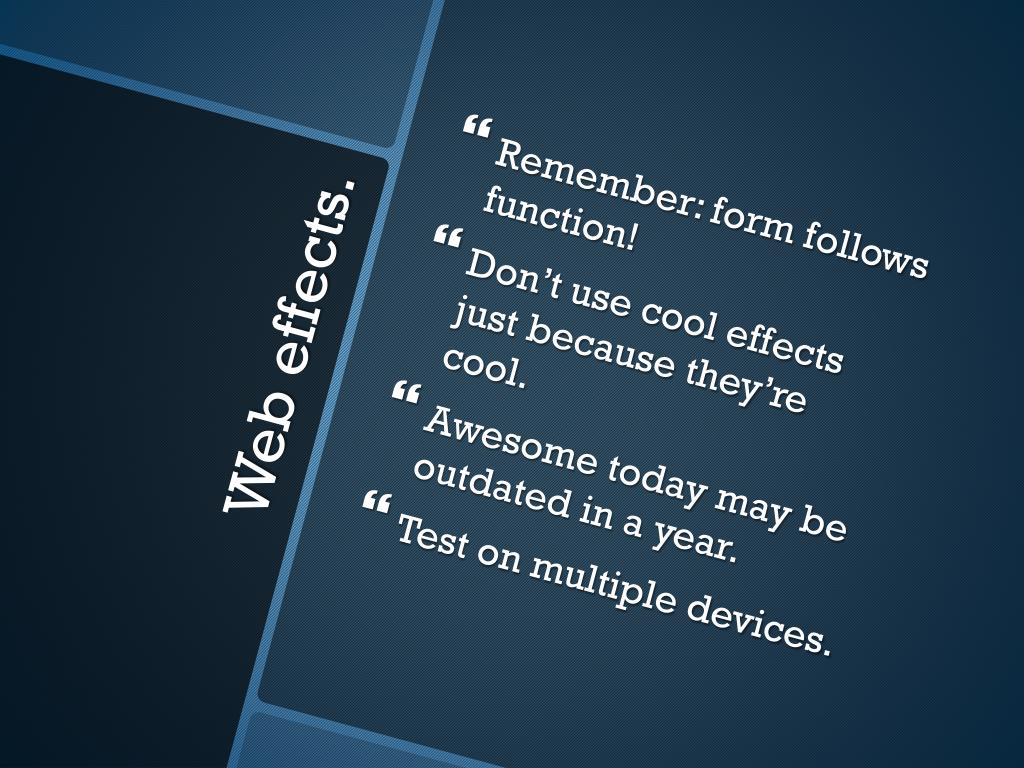 Web effects.

❝ Remember: form follows function!
❝ Don't use cool effects just because they're cool.
❝ Awesome today may be outdated in a year.
❝ Test on multiple devices.